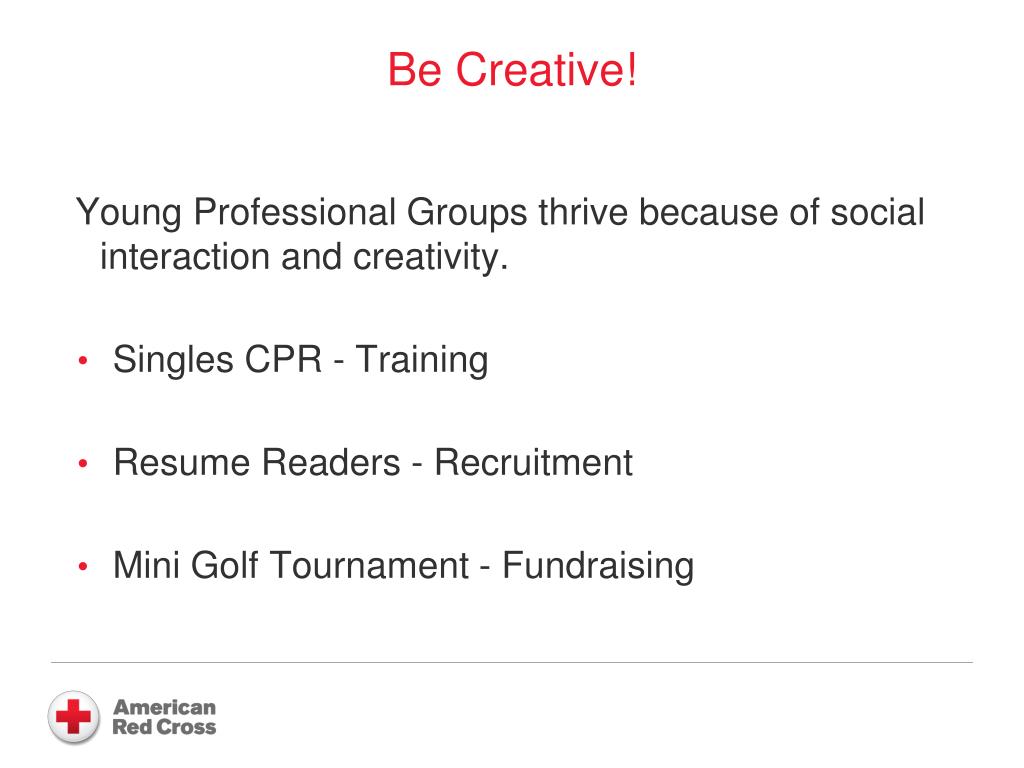 Be Creative!

Young Professional Groups thrive because of social interaction and creativity.

• Singles CPR - Training

• Resume Readers - Recruitment

• Mini Golf Tournament - Fundraising

American Red Cross